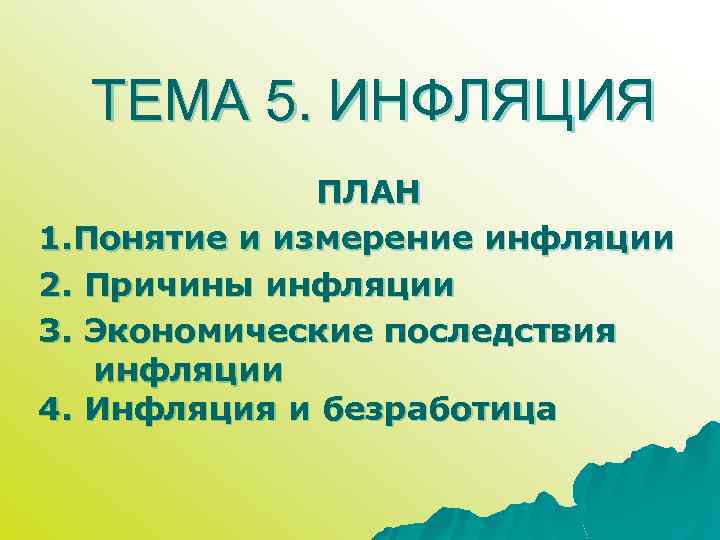 ТЕМА 5. ИНФЛЯЦИЯ

ПЛАН

1.Понятие и измерение инфляции

2. Причины инфляции

3. Экономические последствия инфляции

4. Инфляция и безработица